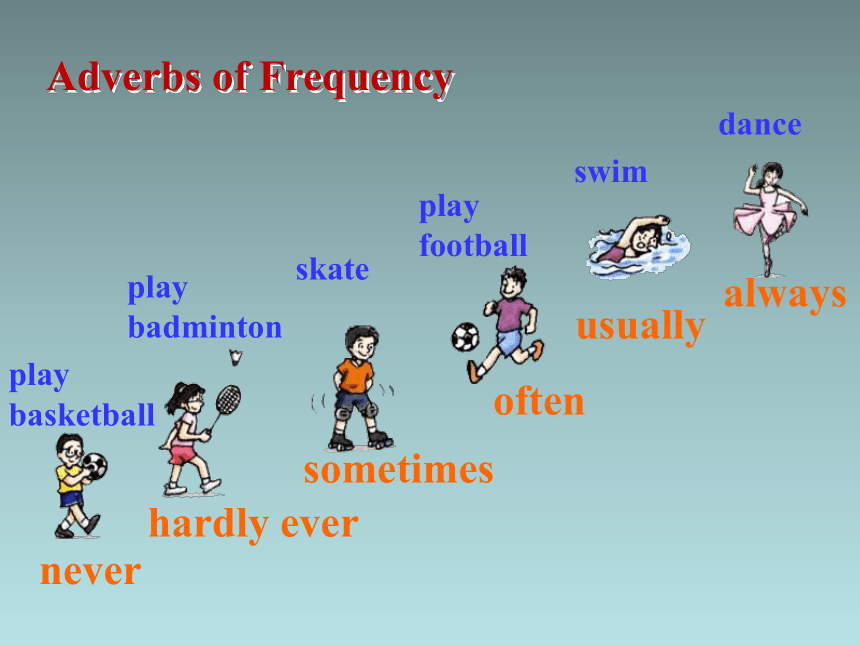 Adverbs of Frequency

play basketball

never

play badminton

hardly ever

skate

sometimes

play football

often

swim

usually

dance

always